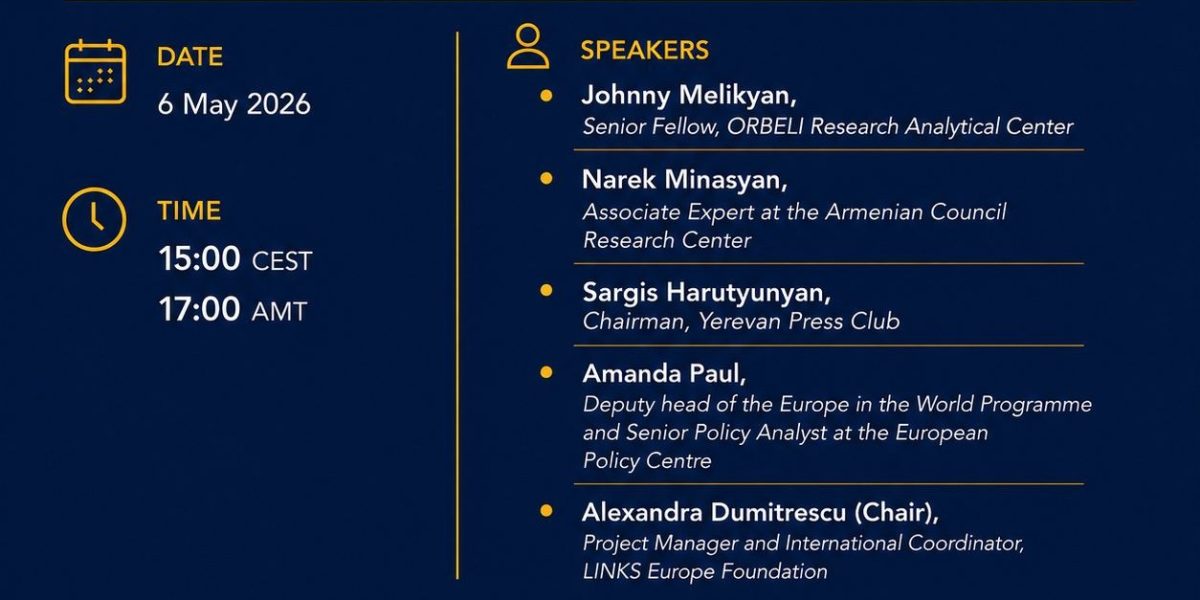 DATE
6 May 2026

TIME
15:00 CEST
17:00 AMT

SPEAKERS

Johnny Melikyan,
Senior Fellow, ORBELI Research Analytical Center

Narek Minasyan,
Associate Expert at the Armenian Council Research Center

Sargis Harutyunyan,
Chairman, Yerevan Press Club

Amanda Paul,
Deputy head of the Europe in the World Programme and Senior Policy Analyst at the European Policy Centre

Alexandra Dumitrescu (Chair),
Project Manager and International Coordinator, LINKS Europe Foundation